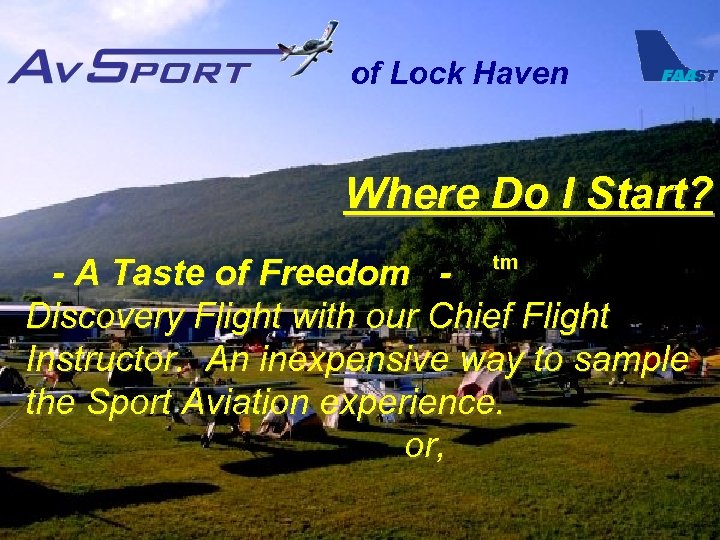 AvSport of Lock Haven

FAAST

Where Do I Start?

- A Taste of Freedom - tm

Discovery Flight with our Chief Flight Instructor. An inexpensive way to sample the Sport Aviation experience.

or,